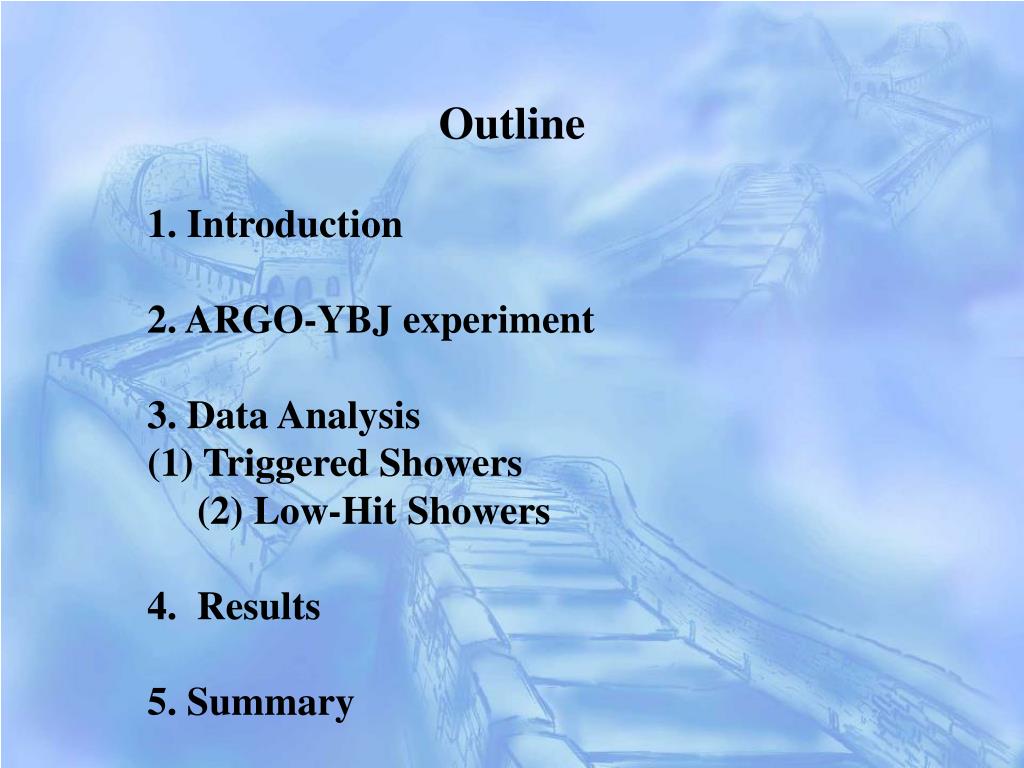 Outline

1. Introduction

2. ARGO-YBJ experiment

3. Data Analysis
(1) Triggered Showers
(2) Low-Hit Showers

4. Results

5. Summary